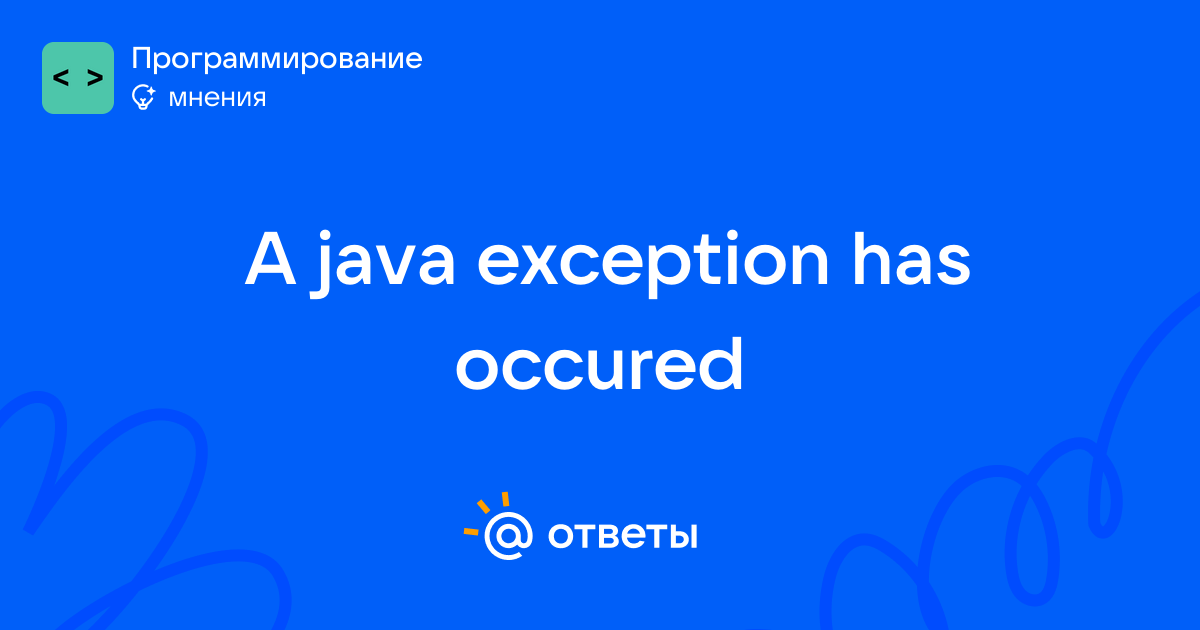 < >
Программирование
мнения

A java exception has occured

@ ответы